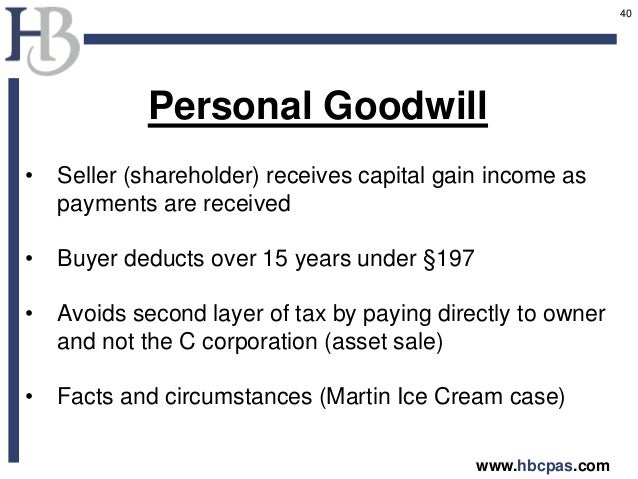 HB

40

Personal Goodwill

• Seller (shareholder) receives capital gain income as payments are received

• Buyer deducts over 15 years under §197

• Avoids second layer of tax by paying directly to owner and not the C corporation (asset sale)

• Facts and circumstances (Martin Ice Cream case)

www.hbcpas.com